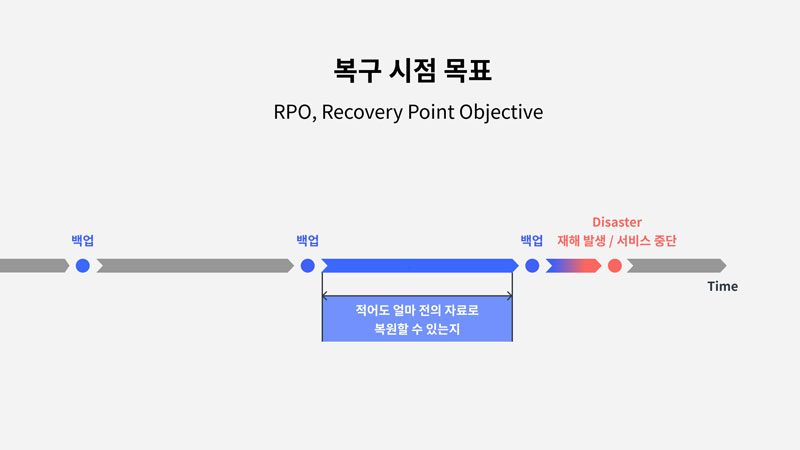 복구 시점 목표

RPO, Recovery Point Objective

백업

백업

백업

Disaster
재해 발생 / 서비스 중단

Time

적어도 얼마 전의 자료로
복원할 수 있는지